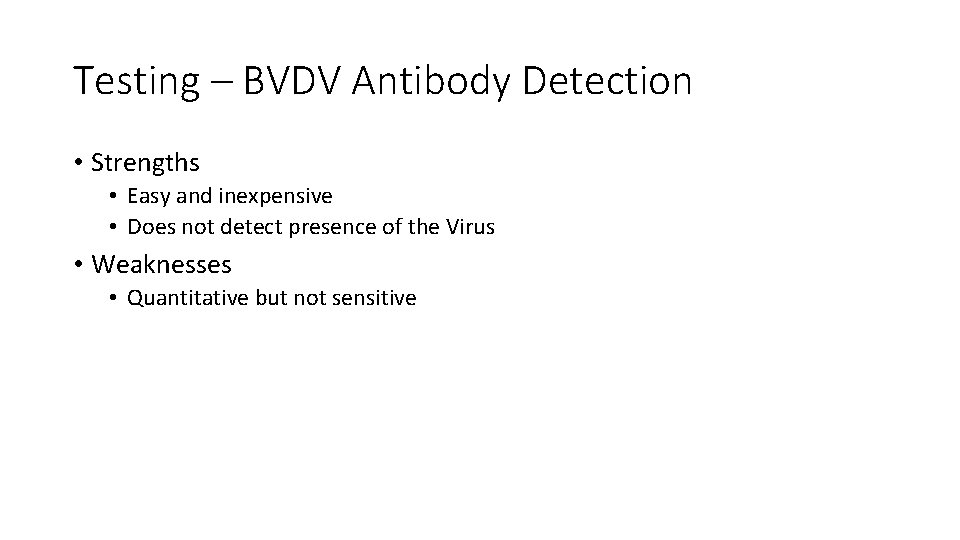 Testing – BVDV Antibody Detection

• Strengths
  • Easy and inexpensive
  • Does not detect presence of the Virus
• Weaknesses
  • Quantitative but not sensitive